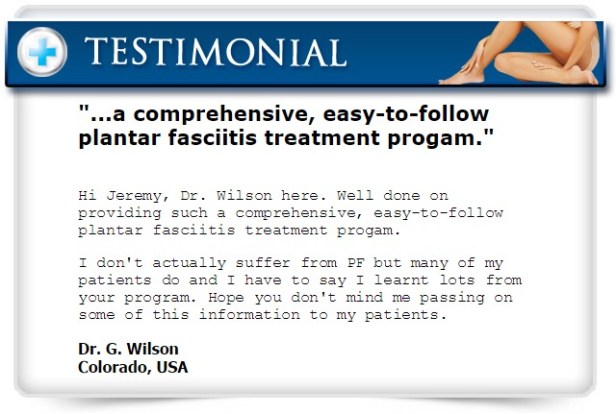 TESTIMONIAL

"...a comprehensive, easy-to-follow plantar fasciitis treatment progam."

Hi Jeremy, Dr. Wilson here. Well done on providing such a comprehensive, easy-to-follow plantar fasciitis treatment progam.

I don't actually suffer from PF but many of my patients do and I have to say I learnt lots from your program. Hope you don't mind me passing on some of this information to my patients.

Dr. G. Wilson
Colorado, USA